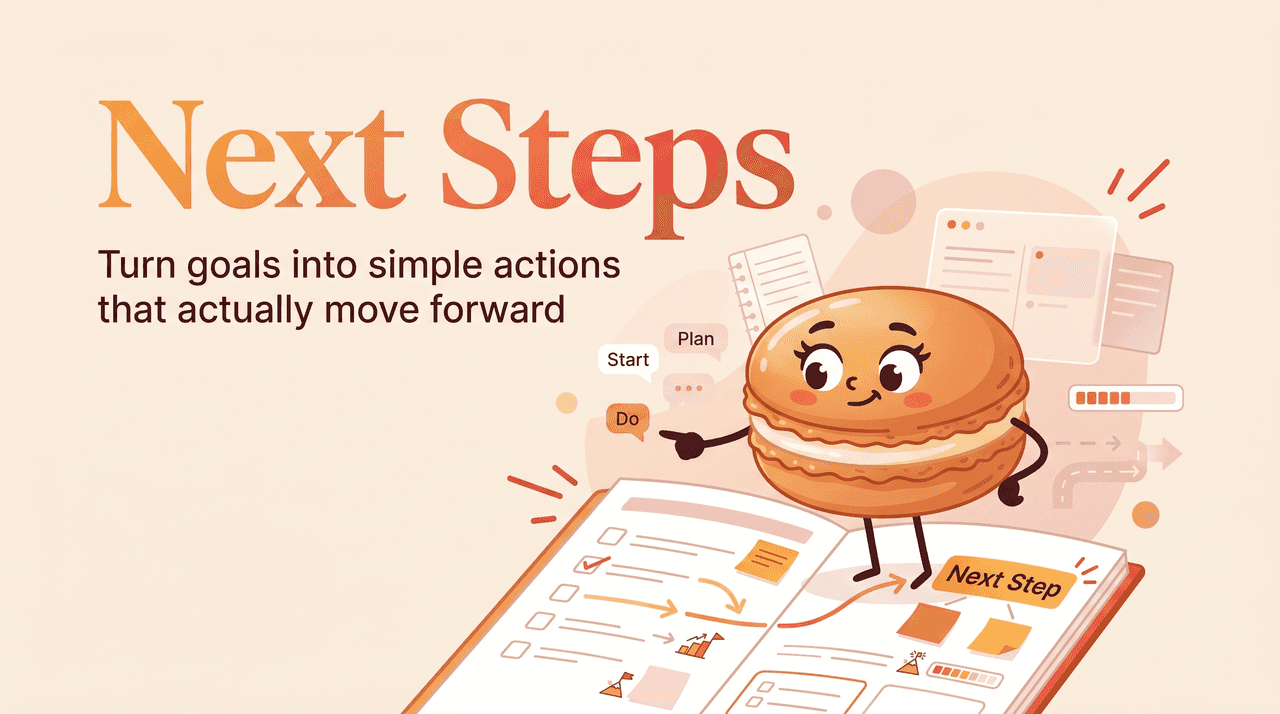 Next Steps

Turn goals into simple actions that actually move forward

Plan

Start

Do

Next Step